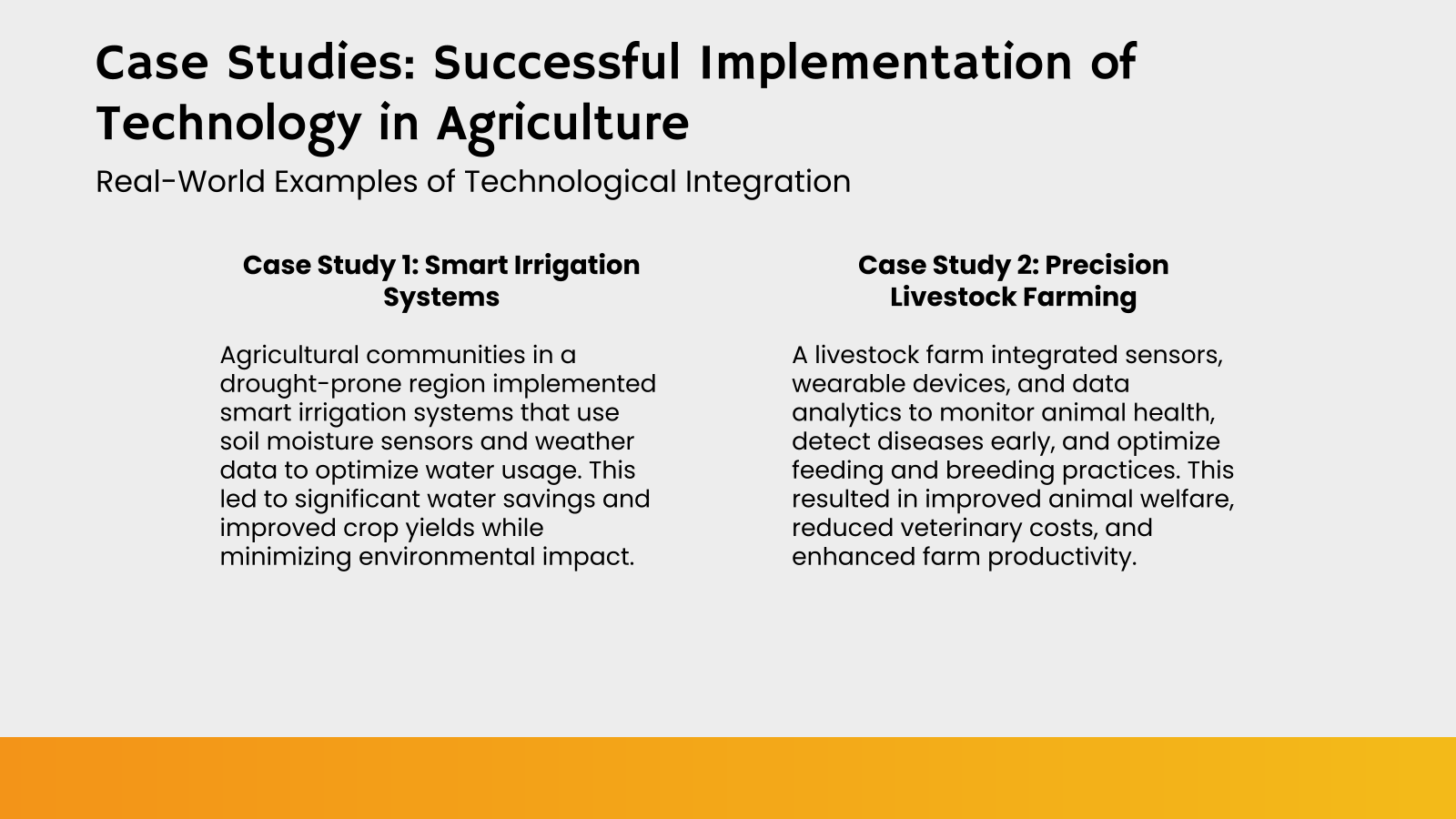 Case Studies: Successful Implementation of Technology in Agriculture

Real-World Examples of Technological Integration

Case Study 1: Smart Irrigation Systems

Agricultural communities in a drought-prone region implemented smart irrigation systems that use soil moisture sensors and weather data to optimize water usage. This led to significant water savings and improved crop yields while minimizing environmental impact.

Case Study 2: Precision Livestock Farming

A livestock farm integrated sensors, wearable devices, and data analytics to monitor animal health, detect diseases early, and optimize feeding and breeding practices. This resulted in improved animal welfare, reduced veterinary costs, and enhanced farm productivity.